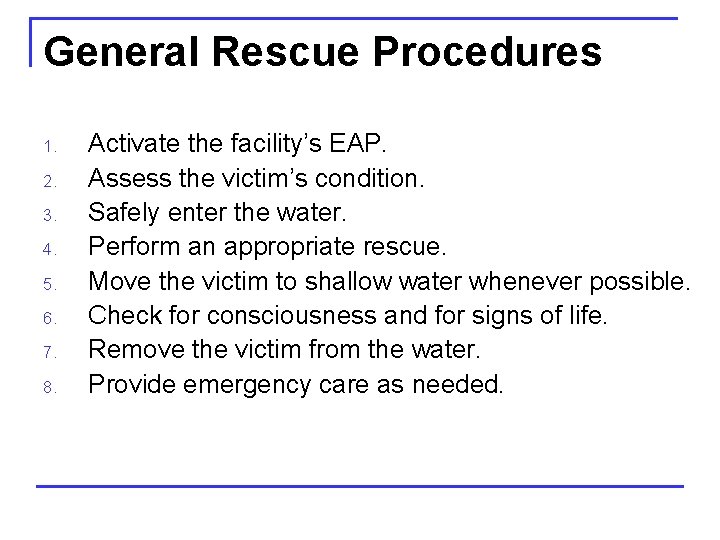 General Rescue Procedures

1. Activate the facility’s EAP.
2. Assess the victim’s condition.
3. Safely enter the water.
4. Perform an appropriate rescue.
5. Move the victim to shallow water whenever possible.
6. Check for consciousness and for signs of life.
7. Remove the victim from the water.
8. Provide emergency care as needed.